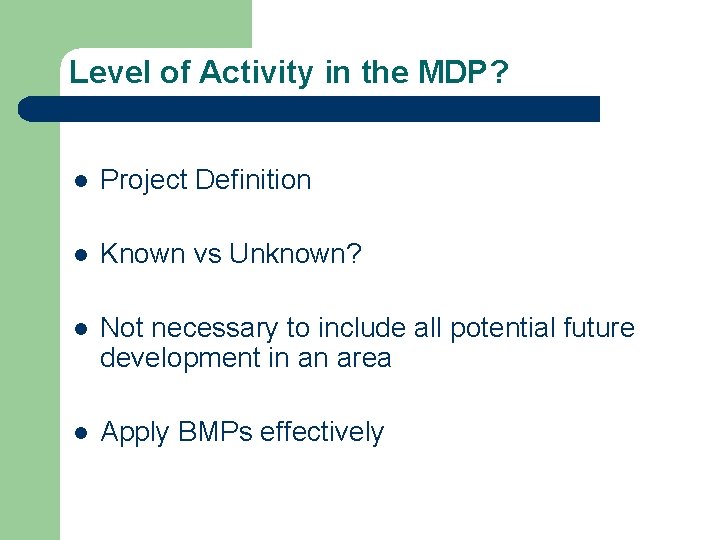 Level of Activity in the MDP?

- Project Definition
- Known vs Unknown?
- Not necessary to include all potential future development in an area
- Apply BMPs effectively